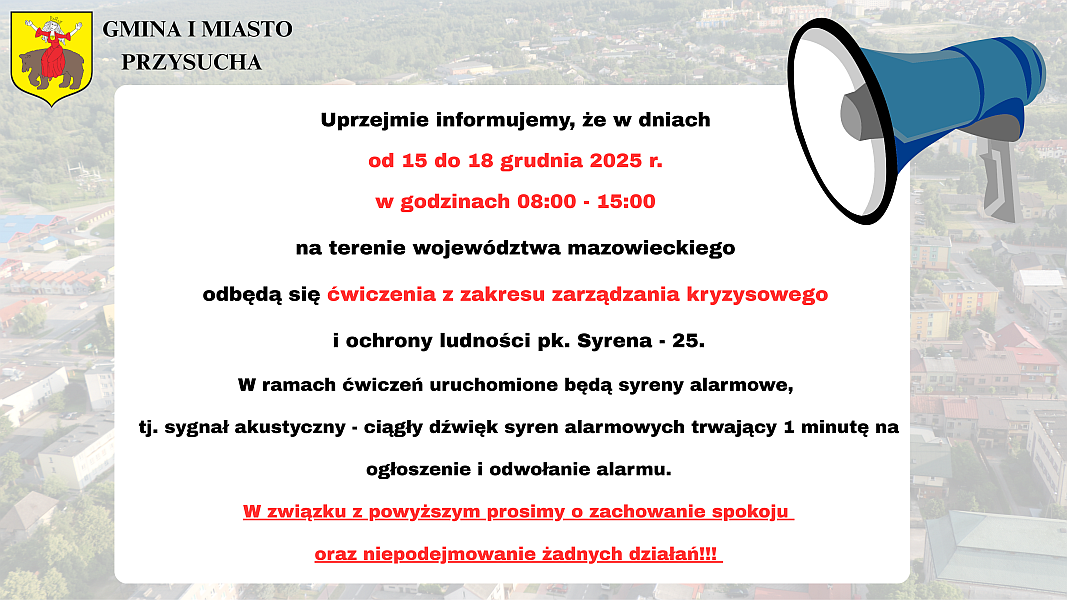 GMINA I MIASTO
PRZYSUCHA

Uprzejmie informujemy, że w dniach

od 15 do 18 grudnia 2025 r.

w godzinach 08:00 - 15:00

na terenie województwa mazowieckiego

odbędą się ćwiczenia z zakresu zarządzania kryzysowego

i ochrony ludności pk. Syrena - 25.

W ramach ćwiczeń uruchomione będą syreny alarmowe,

tj. sygnał akustyczny - ciągły dźwięk syren alarmowych trwający 1 minutę na ogłoszenie i odwołanie alarmu.

W związku z powyższym prosimy o zachowanie spokoju

oraz niepodejmowanie żadnych działań!!!